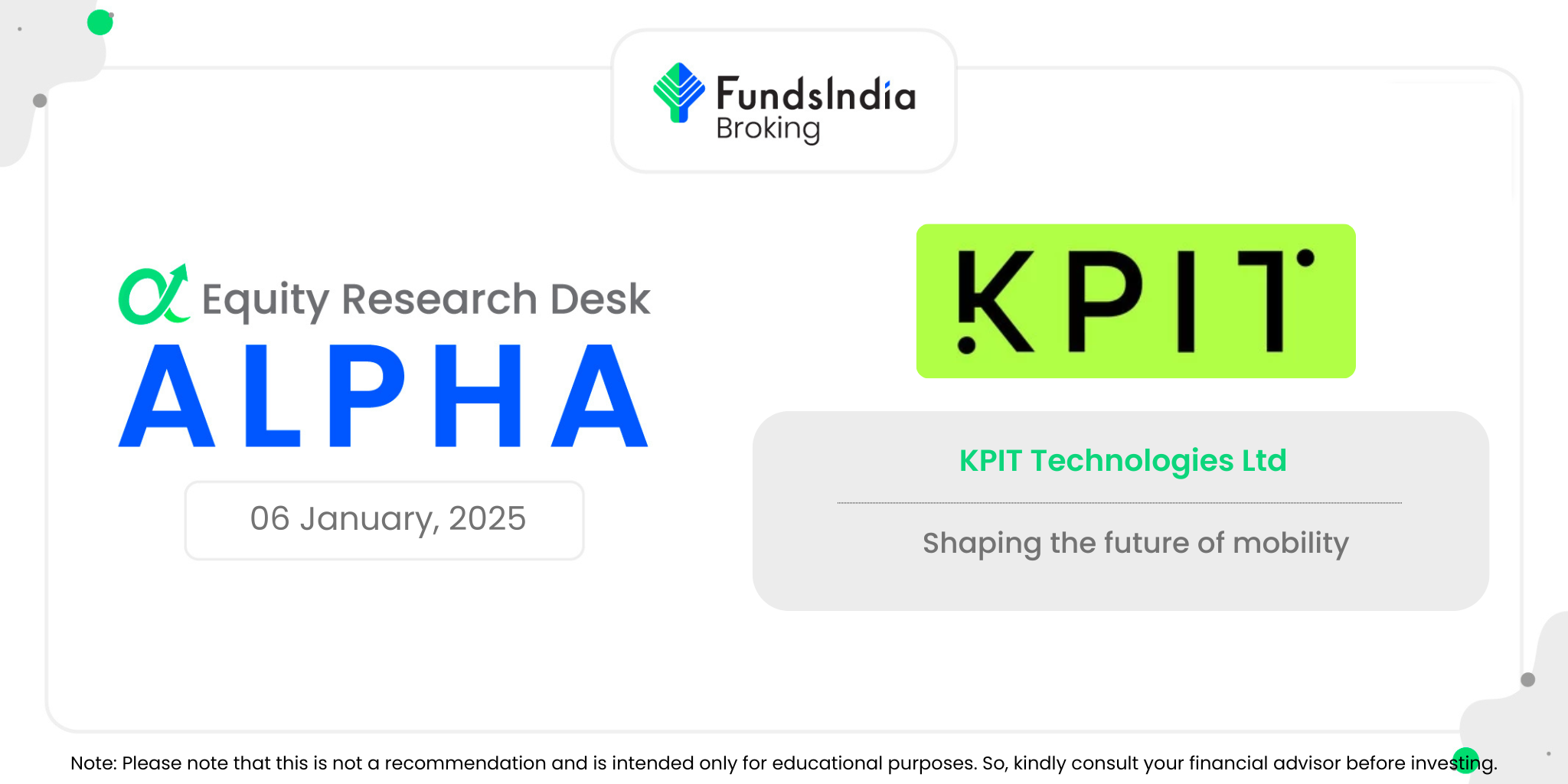 FundsIndia
Broking

Equity Research Desk
ALPHA

06 January, 2025

KPIT

KPIT Technologies Ltd

Shaping the future of mobility

Note: Please note that this is not a recommendation and is intended only for educational purposes. So, kindly consult your financial advisor before investing.